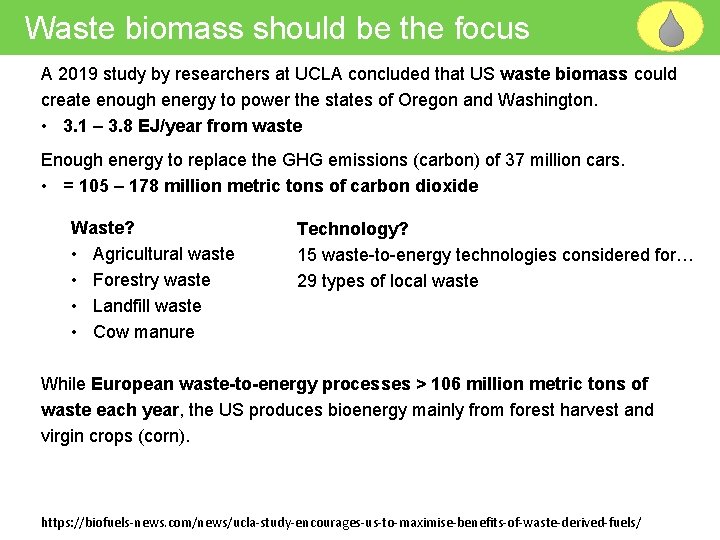 Waste biomass should be the focus

A 2019 study by researchers at UCLA concluded that US waste biomass could create enough energy to power the states of Oregon and Washington.
• 3.1 – 3.8 EJ/year from waste

Enough energy to replace the GHG emissions (carbon) of 37 million cars.
• = 105 – 178 million metric tons of carbon dioxide

Waste?
• Agricultural waste
• Forestry waste
• Landfill waste
• Cow manure

Technology?
15 waste-to-energy technologies considered for…
29 types of local waste

While European waste-to-energy processes > 106 million metric tons of waste each year, the US produces bioenergy mainly from forest harvest and virgin crops (corn).

https://biofuels-news.com/news/ucla-study-encourages-us-to-maximise-benefits-of-waste-derived-fuels/